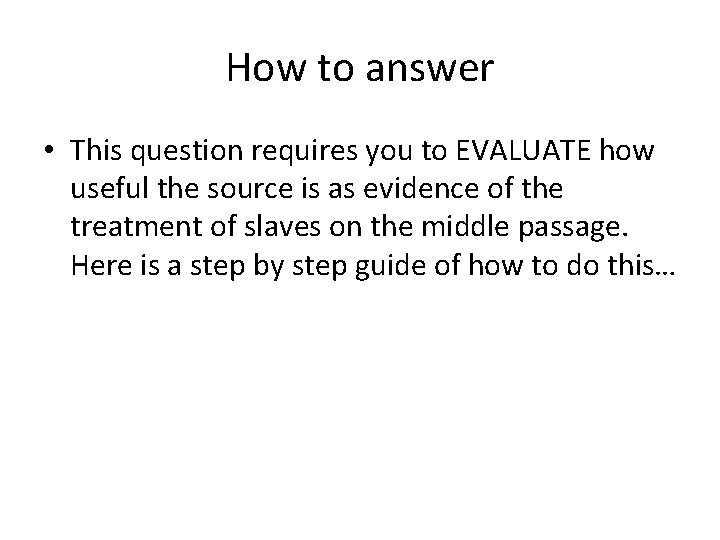 How to answer

• This question requires you to EVALUATE how useful the source is as evidence of the treatment of slaves on the middle passage. Here is a step by step guide of how to do this…